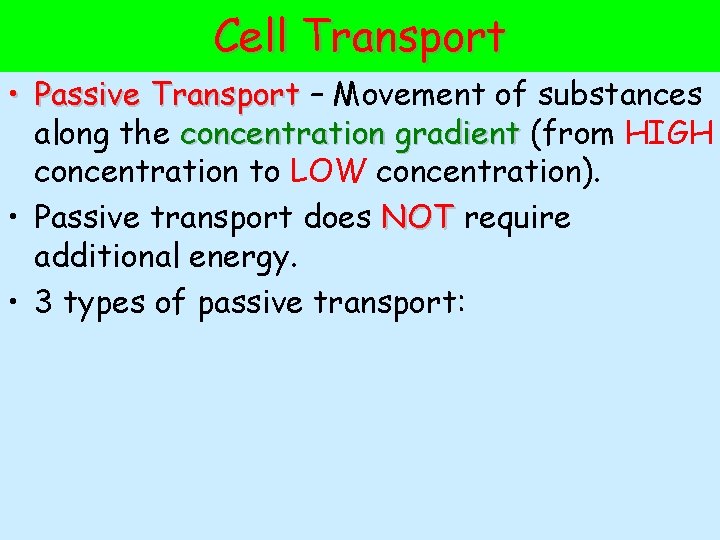 Cell Transport

• Passive Transport – Movement of substances along the concentration gradient (from HIGH concentration to LOW concentration).

• Passive transport does NOT require additional energy.

• 3 types of passive transport: